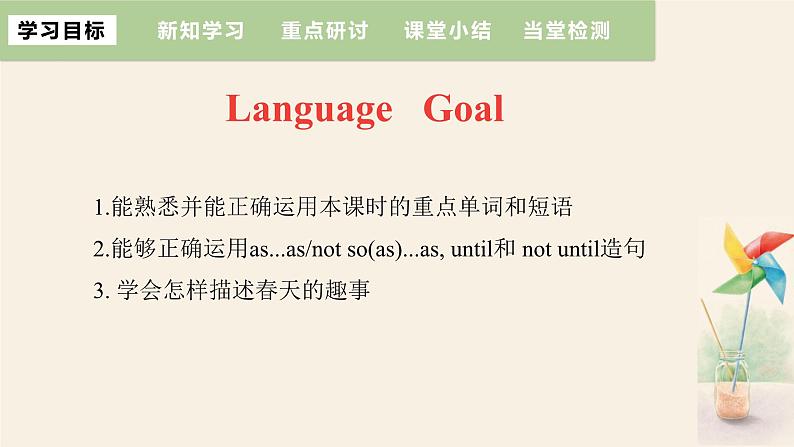 学习目标　新知学习　重点研讨　课堂小结　当堂检测

Language Goal

1.能熟悉并能正确运用本课时的重点单词和短语

2.能够正确运用as...as/not so(as)...as, until和 not until造句

3. 学会怎样描述春天的趣事